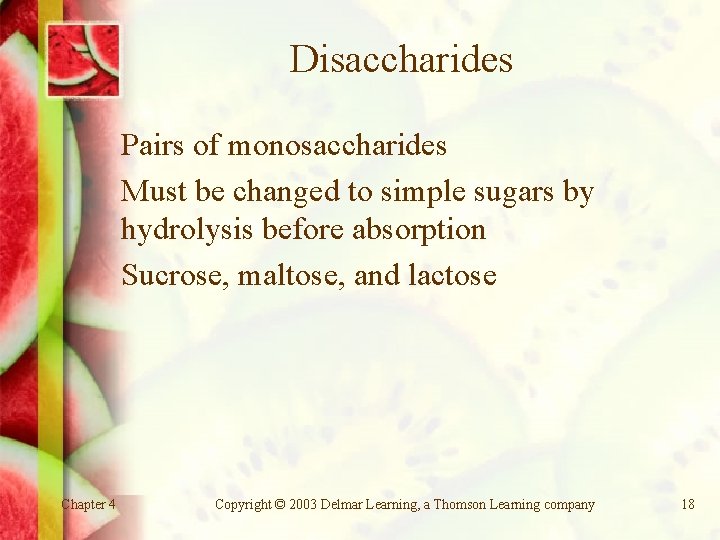 Disaccharides

Pairs of monosaccharides

Must be changed to simple sugars by hydrolysis before absorption

Sucrose, maltose, and lactose

Chapter 4

Copyright © 2003 Delmar Learning, a Thomson Learning company

18